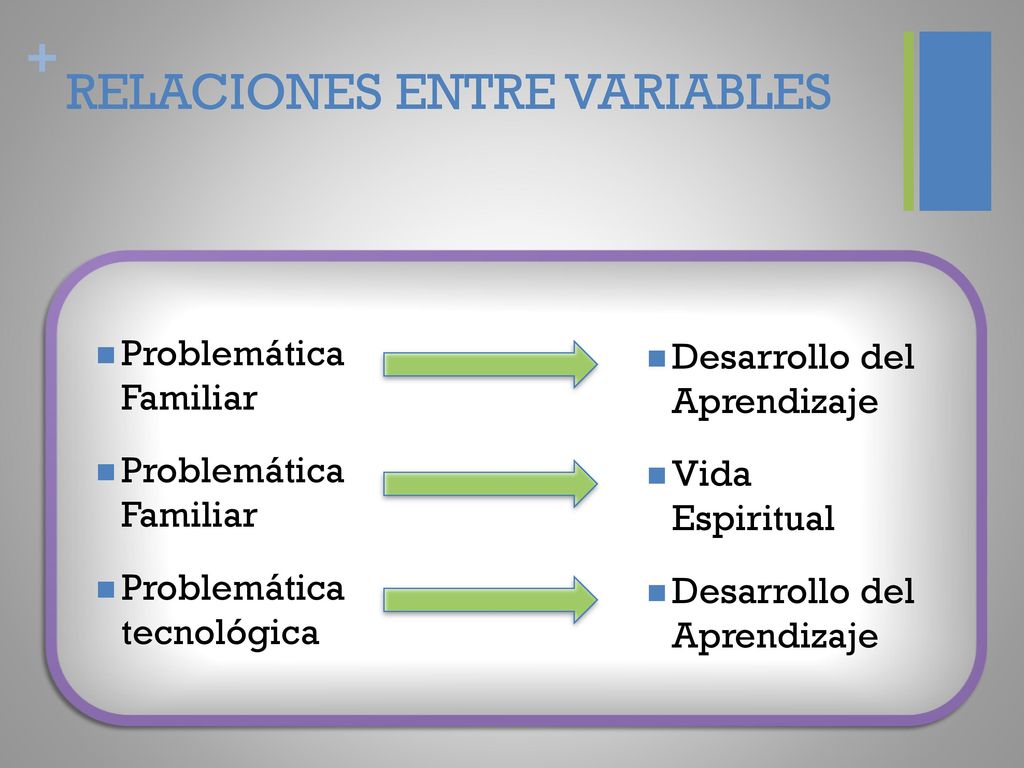 +
RELACIONES ENTRE VARIABLES

Problemática Familiar

Problemática Familiar

Problemática tecnológica

Desarrollo del Aprendizaje

Vida Espiritual

Desarrollo del Aprendizaje